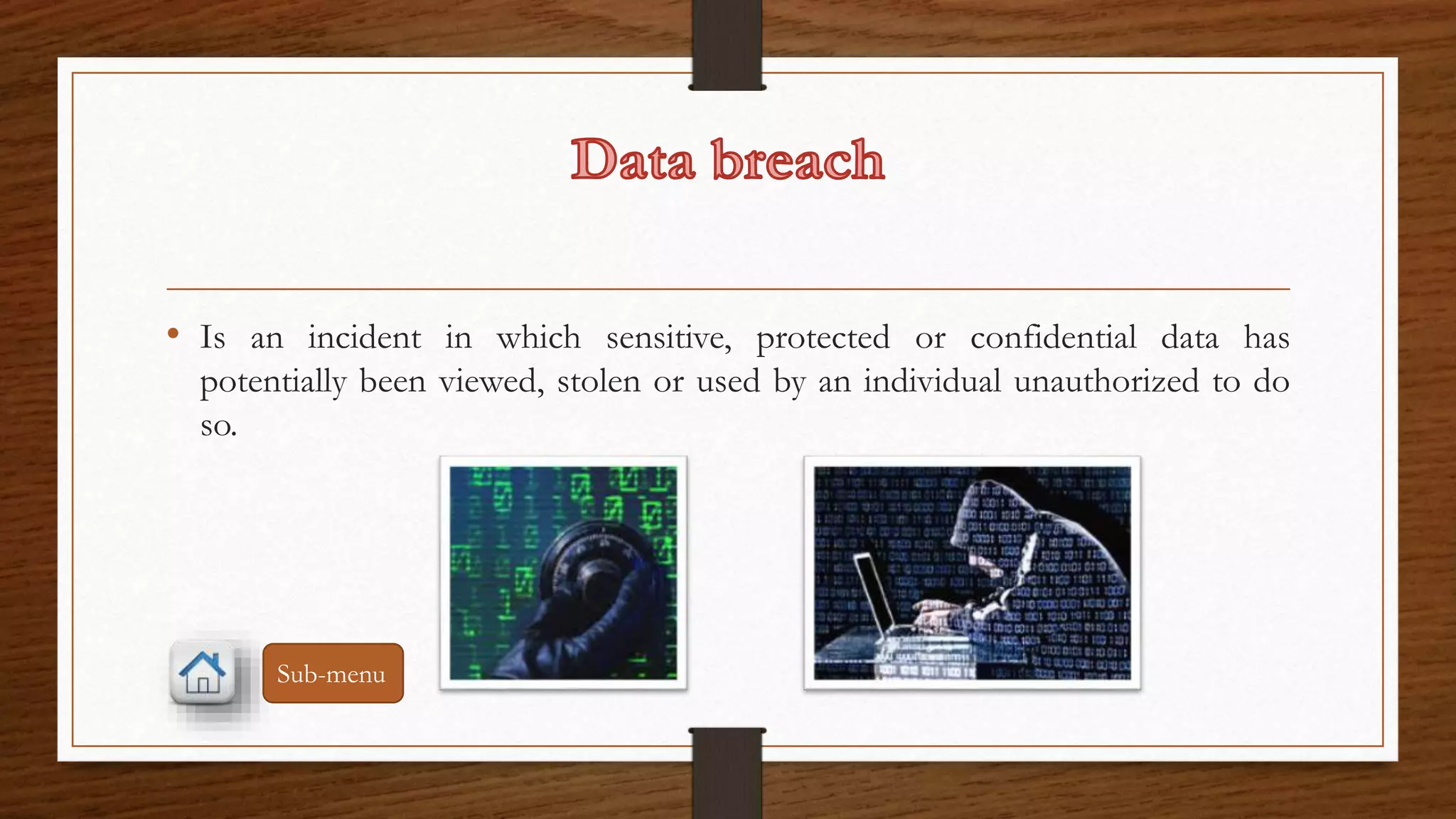 Data breach

• Is an incident in which sensitive, protected or confidential data has potentially been viewed, stolen or used by an individual unauthorized to do so.

Sub-menu